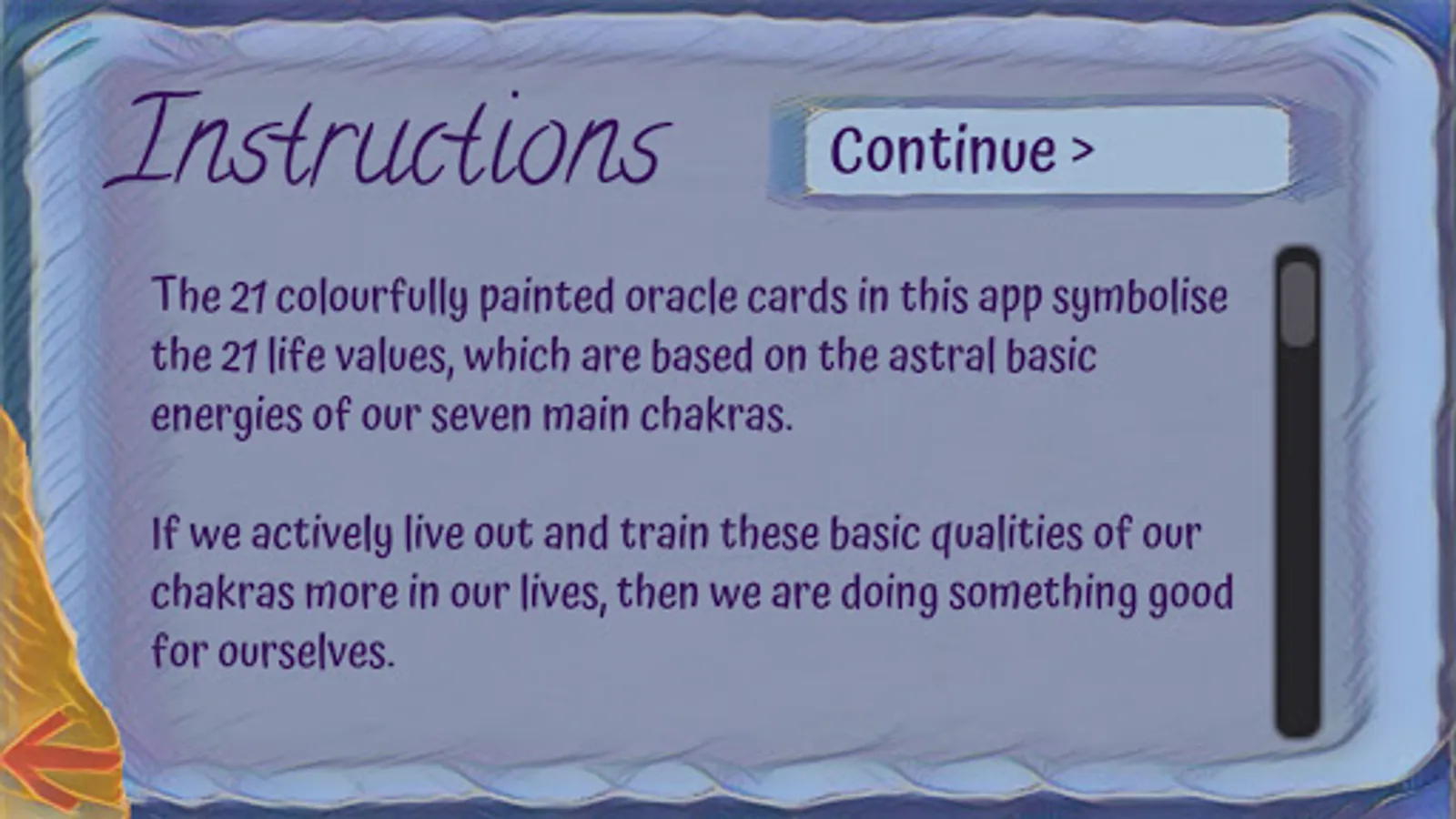 Instructions

Continue >

The 21 colourfully painted oracle cards in this app symbolise the 21 life values, which are based on the astral basic energies of our seven main chakras.

If we actively live out and train these basic qualities of our chakras more in our lives, then we are doing something good for ourselves.